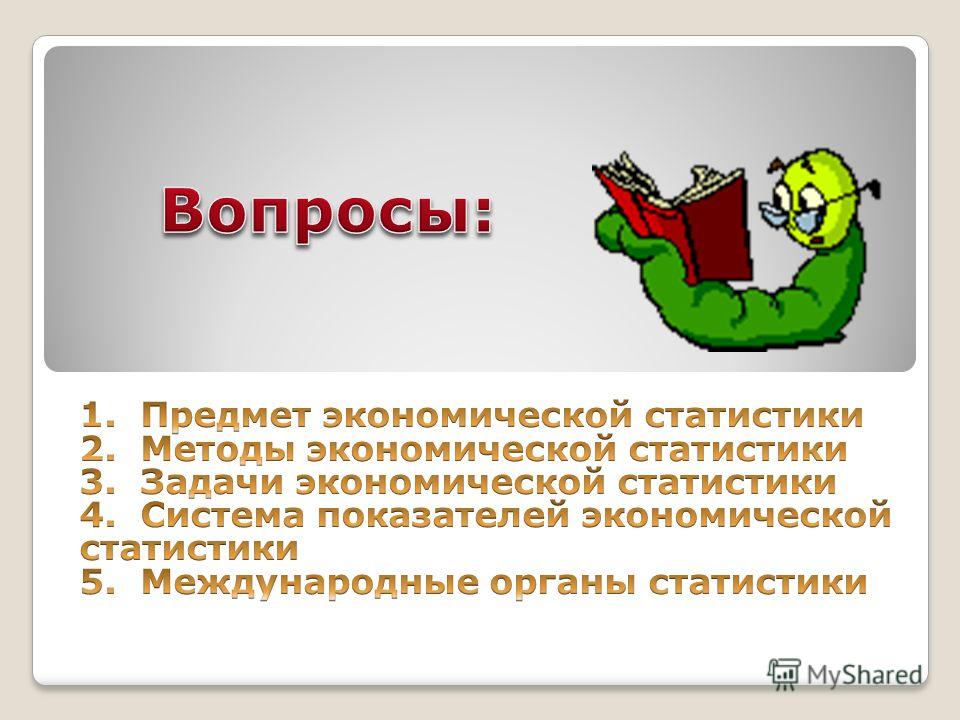 Вопросы:

1. Предмет экономической статистики
2. Методы экономической статистики
3. Задачи экономической статистики
4. Система показателей экономической статистики
5. Международные органы статистики

MyShared